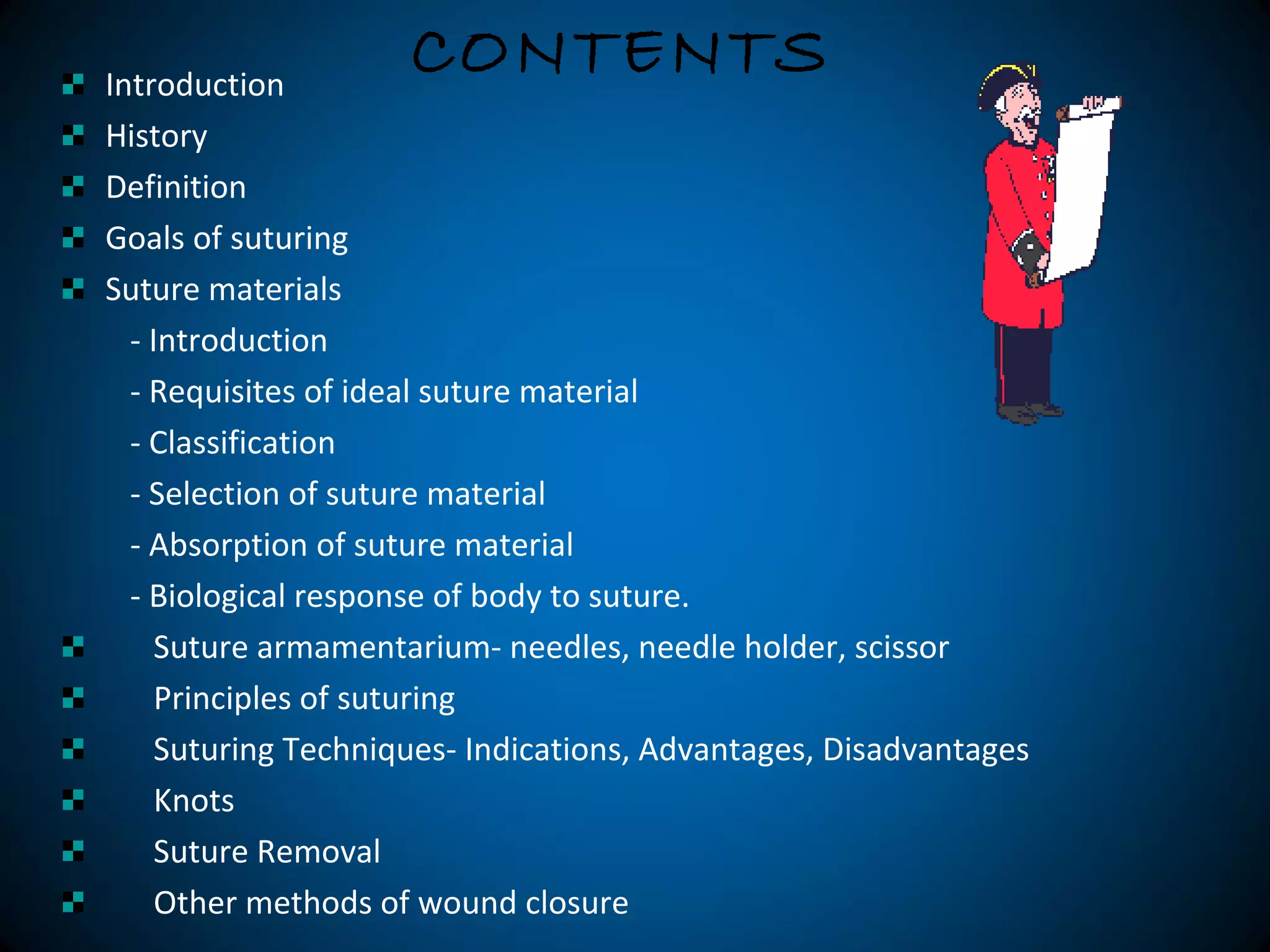 CONTENTS

Introduction

History

Definition

Goals of suturing

Suture materials

- Introduction

- Requisites of ideal suture material

- Classification

- Selection of suture material

- Absorption of suture material

- Biological response of body to suture.

Suture armamentarium- needles, needle holder, scissor

Principles of suturing

Suturing Techniques- Indications, Advantages, Disadvantages

Knots

Suture Removal

Other methods of wound closure